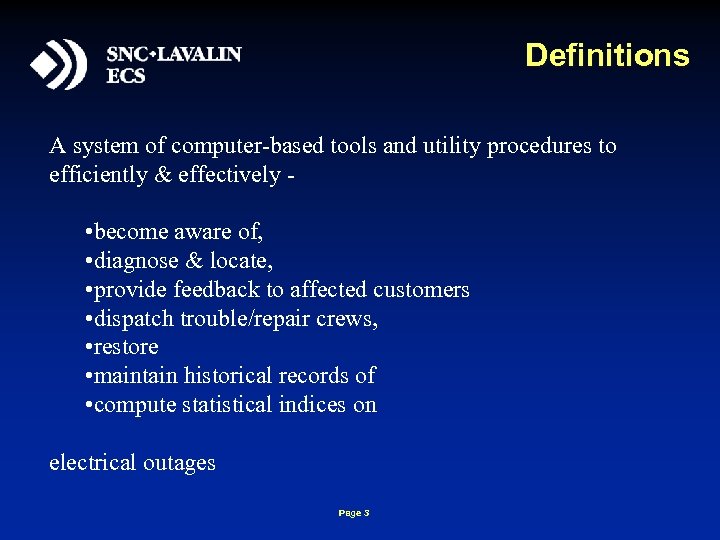 SNC•LAVALIN
ECS

Definitions

A system of computer-based tools and utility procedures to efficiently & effectively -

•become aware of,
•diagnose & locate,
•provide feedback to affected customers
•dispatch trouble/repair crews,
•restore
•maintain historical records of
•compute statistical indices on

electrical outages

Page 3